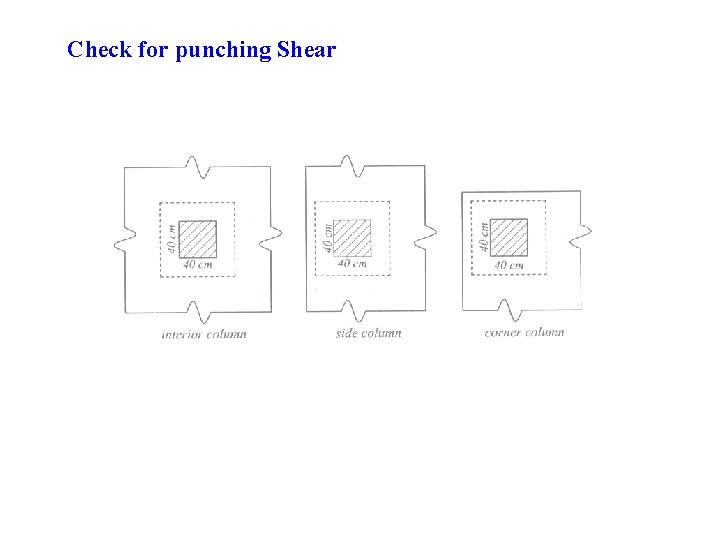 Check for punching Shear

40 cm
40 cm
interior column

40 cm
40 cm
side column

40 cm
40 cm
corner column